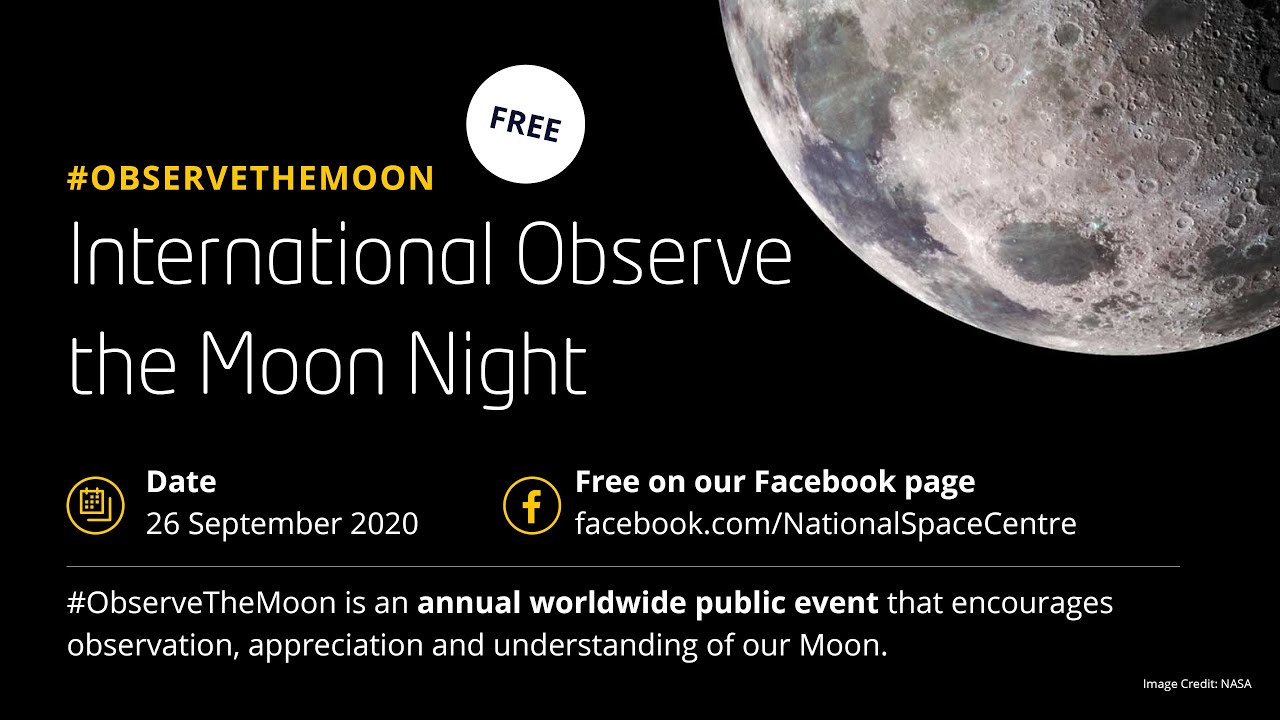 FREE

#OBSERVETHEMOON

International Observe the Moon Night

Date
26 September 2020

Free on our Facebook page
facebook.com/NationalSpaceCentre

#ObserveTheMoon is an annual worldwide public event that encourages observation, appreciation and understanding of our Moon.

Image Credit: NASA